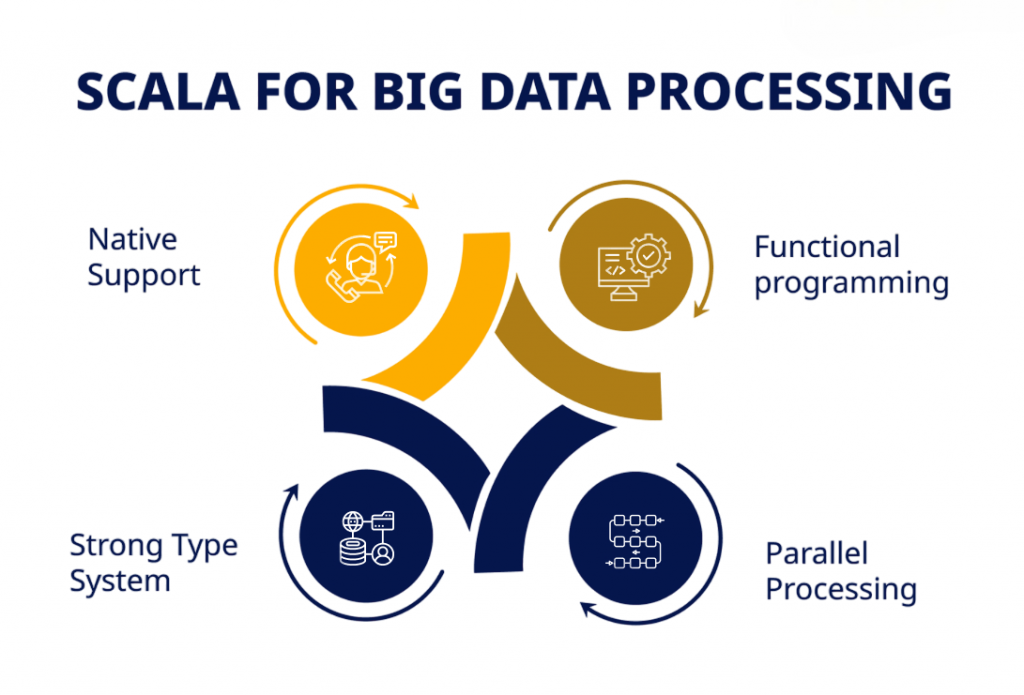 SCALA FOR BIG DATA PROCESSING

Native Support

Functional programming

Strong Type System

Parallel Processing